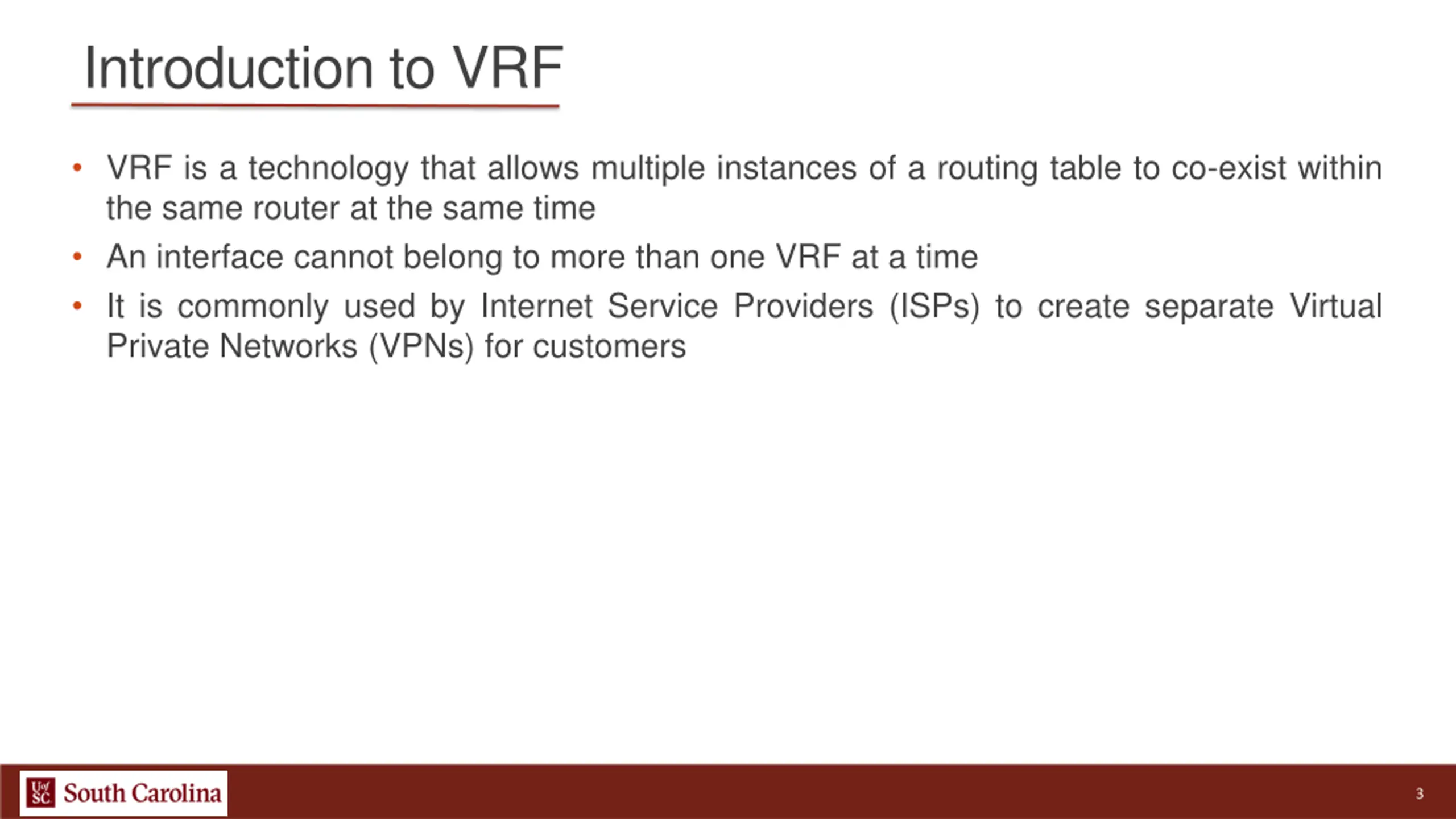 Introduction to VRF

• VRF is a technology that allows multiple instances of a routing table to co-exist within the same router at the same time
• An interface cannot belong to more than one VRF at a time
• It is commonly used by Internet Service Providers (ISPs) to create separate Virtual Private Networks (VPNs) for customers

UofSC South Carolina

3